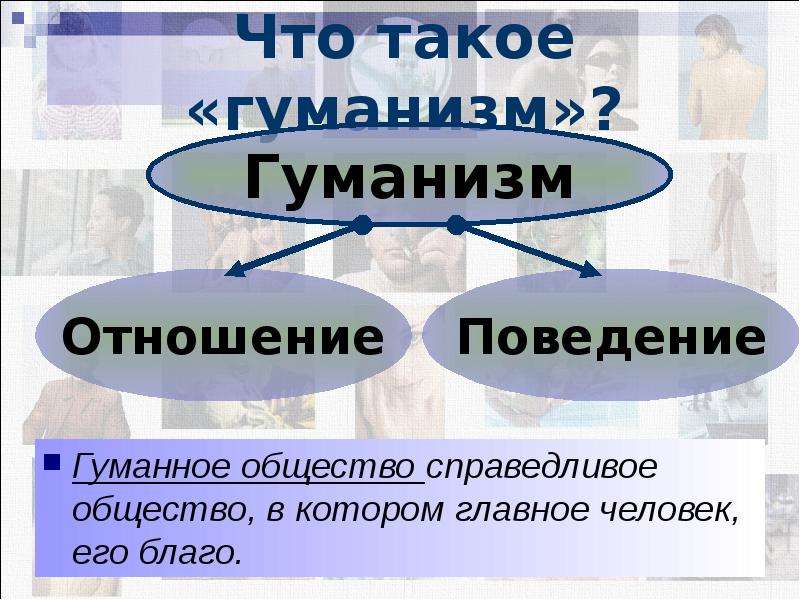 Что такое «гуманизм»?

Гуманизм

Отношение

Поведение

Гуманное общество справедливое общество, в котором главное человек, его благо.